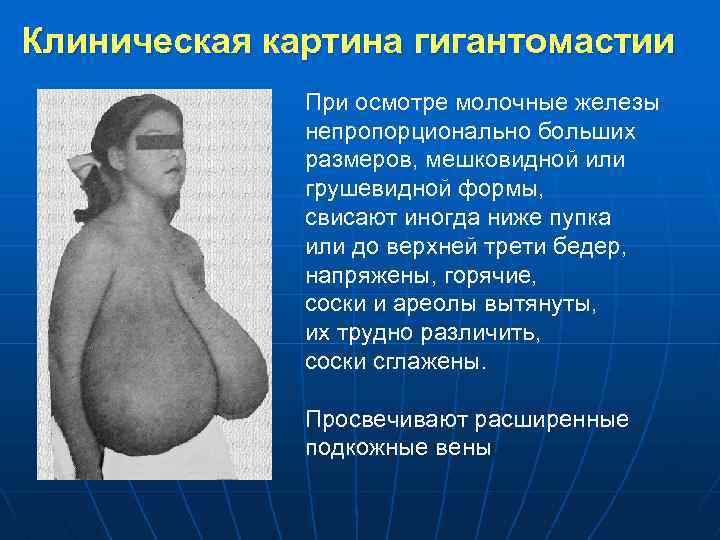 Клиническая картина гигантомастии

При осмотре молочные железы непропорционально больших размеров, мешковидной или грушевидной формы, свисают иногда ниже пупка или до верхней трети бедер, напряжены, горячие, соски и ареолы вытянуты, их трудно различить, соски сглажены.

Просвечивают расширенные подкожные вены